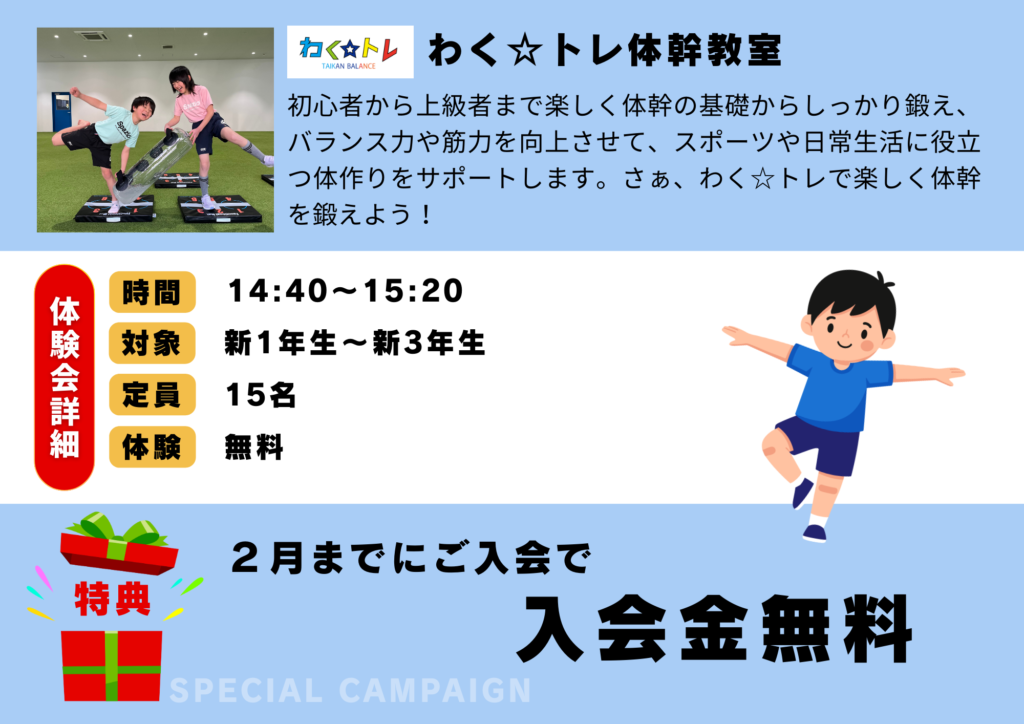 わく☆トレ
TAIKAN BALANCE

わく☆トレ体幹教室

初心者から上級者まで楽しく体幹の基礎からしっかり鍛え、バランス力や筋力を向上させて、スポーツや日常生活に役立つ体作りをサポートします。さぁ、わく☆トレで楽しく体幹を鍛えよう！

体験会詳細

| 時間 | 14:40～15:20 |
|---|---|
| 対象 | 新1年生～新3年生 |
| 定員 | 15名 |
| 体験 | 無料 |

特典

２月までにご入会で

入会金無料

SPECIAL CAMPAIGN